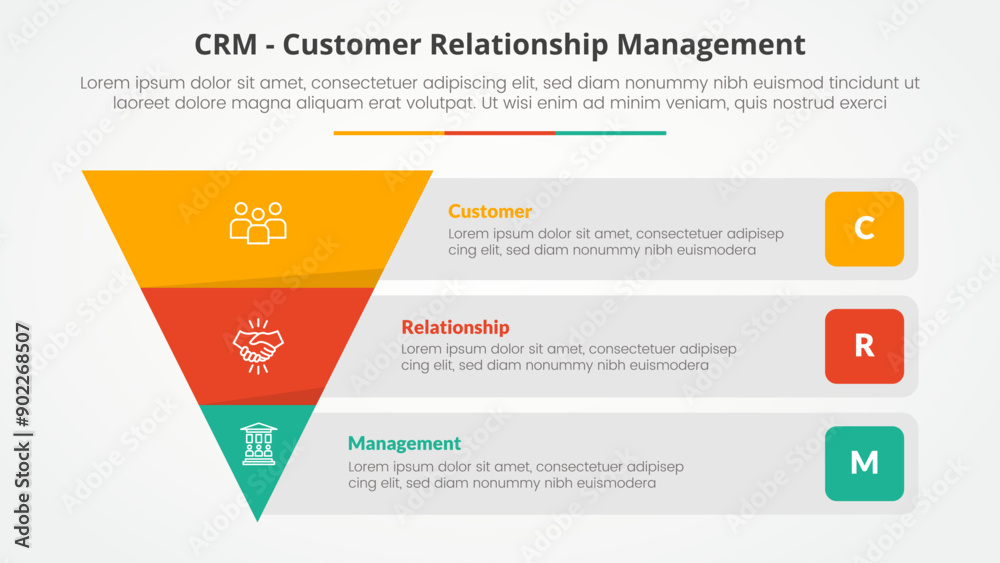 CRM - Customer Relationship Management

Lorem ipsum dolor sit amet, consectetuer adipiscing elit, sed diam nonummy nibh euismod tincidunt ut laoreet dolore magna aliquam erat volutpat. Ut wisi enim ad minim veniam, quis nostrud exerci

Customer
Lorem ipsum dolor sit amet, consectetuer adipisep cing elit, sed diam nonummy nibh euismodera

C

Relationship
Lorem ipsum dolor sit amet, consectetuer adipisep cing elit, sed diam nonummy nibh euismodera

R

Management
Lorem ipsum dolor sit amet, consectetuer adipisep cing elit, sed diam nonummy nibh euismodera

M

Adobe Stock | #902268507